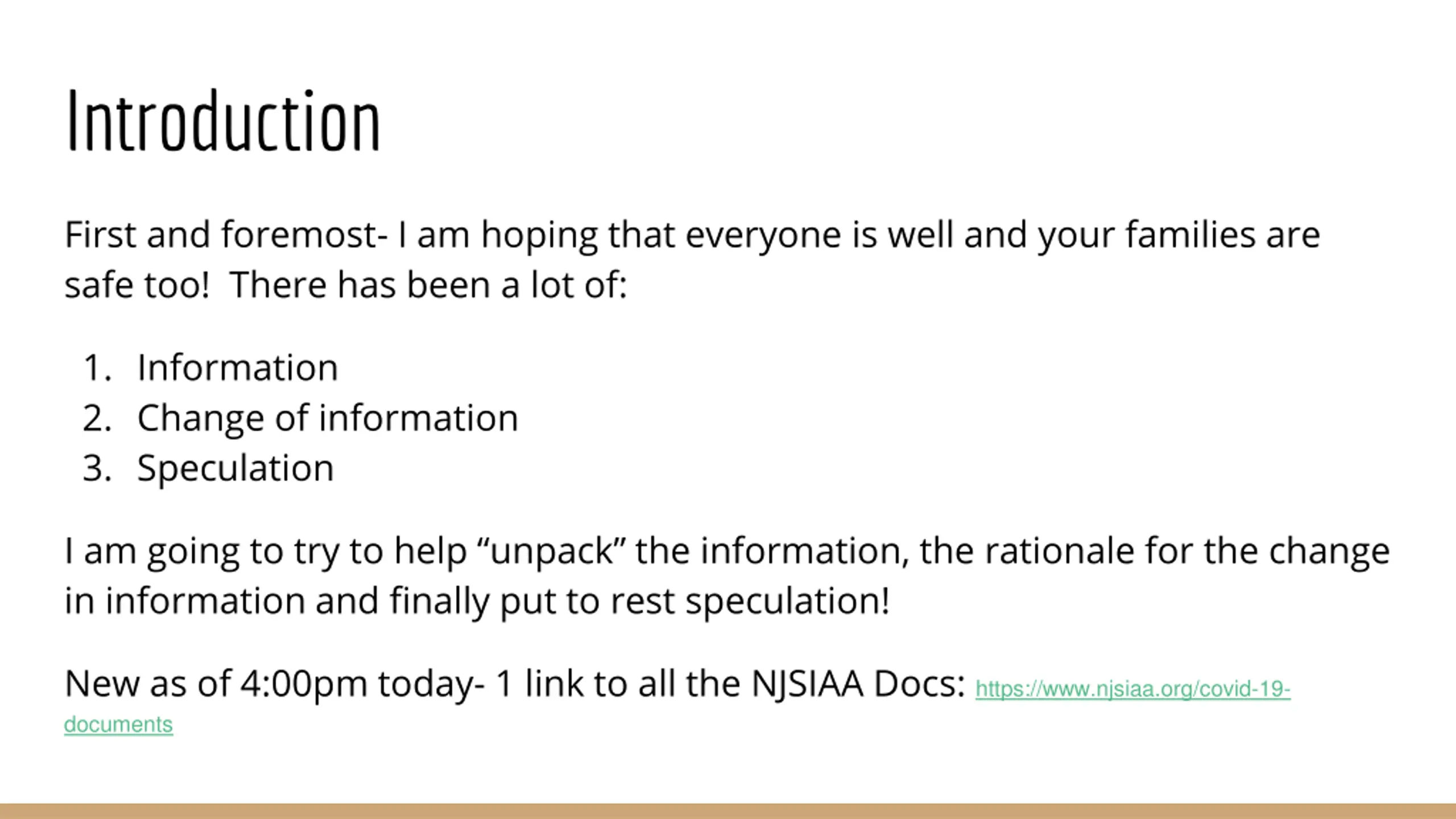 Introduction

First and foremost- I am hoping that everyone is well and your families are safe too!  There has been a lot of:

1. Information
2. Change of information
3. Speculation

I am going to try to help “unpack” the information, the rationale for the change in information and finally put to rest speculation!

New as of 4:00pm today- 1 link to all the NJSIAA Docs: https://www.njsiaa.org/covid-19-documents